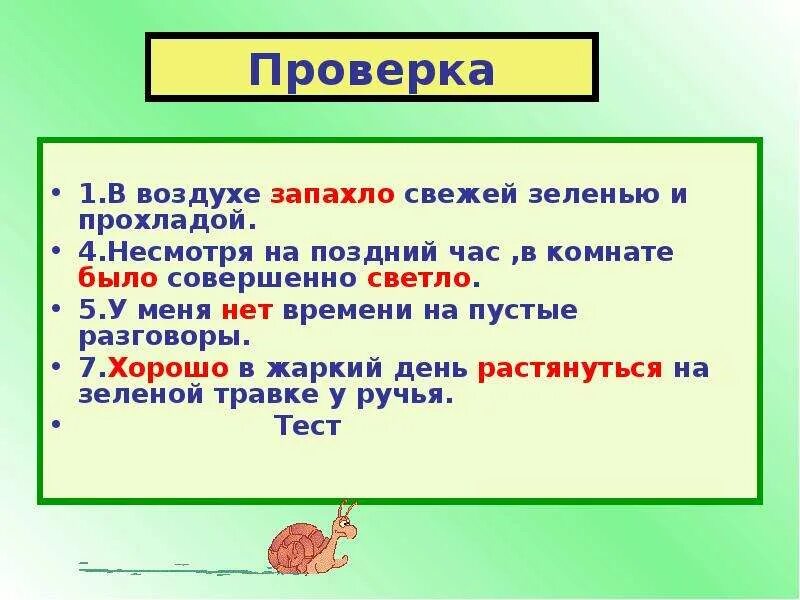 Проверка

• 1.В воздухе запахло свежей зеленью и прохладой.
• 4.Несмотря на поздний час ,в комнате было совершенно светло.
• 5.У меня нет времени на пустые разговоры.
• 7.Хорошо в жаркий день растянуться на зеленой травке у ручья.
• Тест